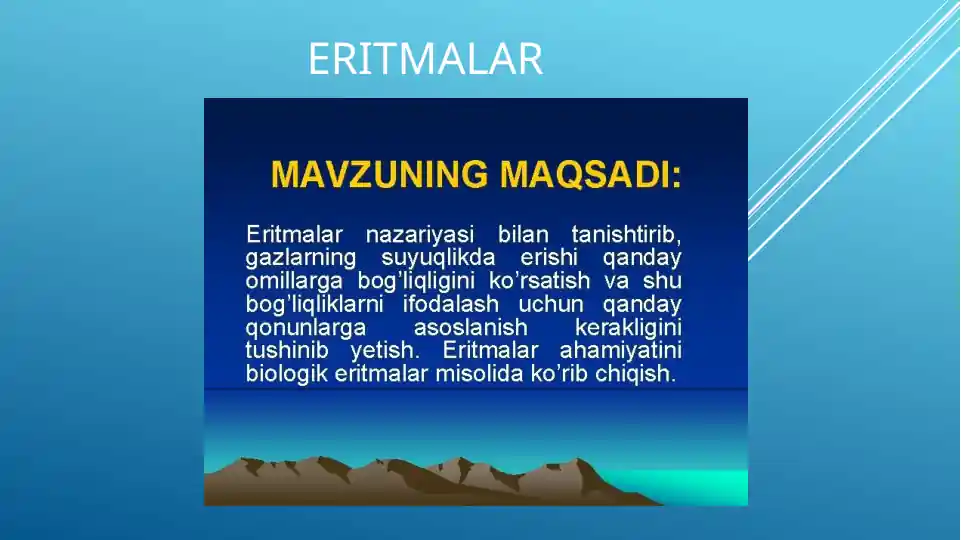 ERITMALAR

MAVZUNING MAQSADI:

Eritmalar nazariyasi bilan tanishtirib, gazlarning suyuqlikda erishi qanday omillarga bog'liqligini ko'rsatish va shu bog'liqliklarni ifodalash uchun qanday qonunlarga asoslanish kerakligini tushinib yetish. Eritmalar ahamiyatini biologik eritmalar misolida ko'rib chiqish.